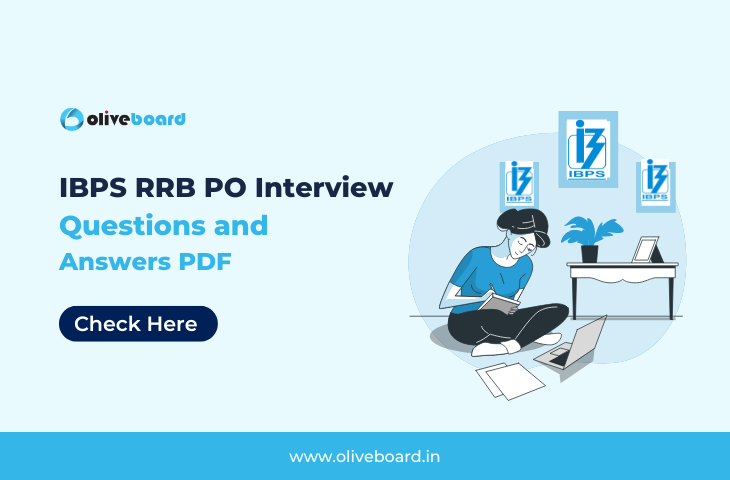 oliveboard

IBPS RRB PO Interview Questions and Answers PDF

Check Here

IBPS

IBPS

IBPS

www.oliveboard.in